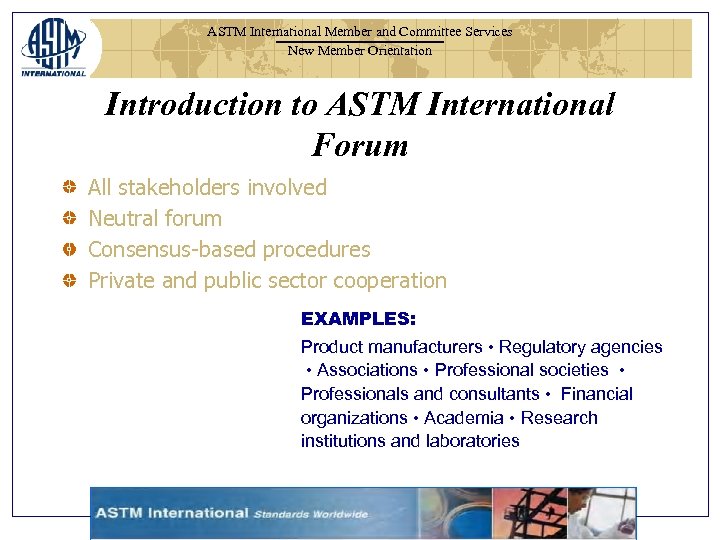 ASTM INTERNATIONAL

ASTM International Member and Committee Services
New Member Orientation

Introduction to ASTM International Forum

All stakeholders involved
Neutral forum
Consensus-based procedures
Private and public sector cooperation

EXAMPLES:
Product manufacturers • Regulatory agencies • Associations • Professional societies • Professionals and consultants • Financial organizations • Academia • Research institutions and laboratories

ASTM International Standards Worldwide